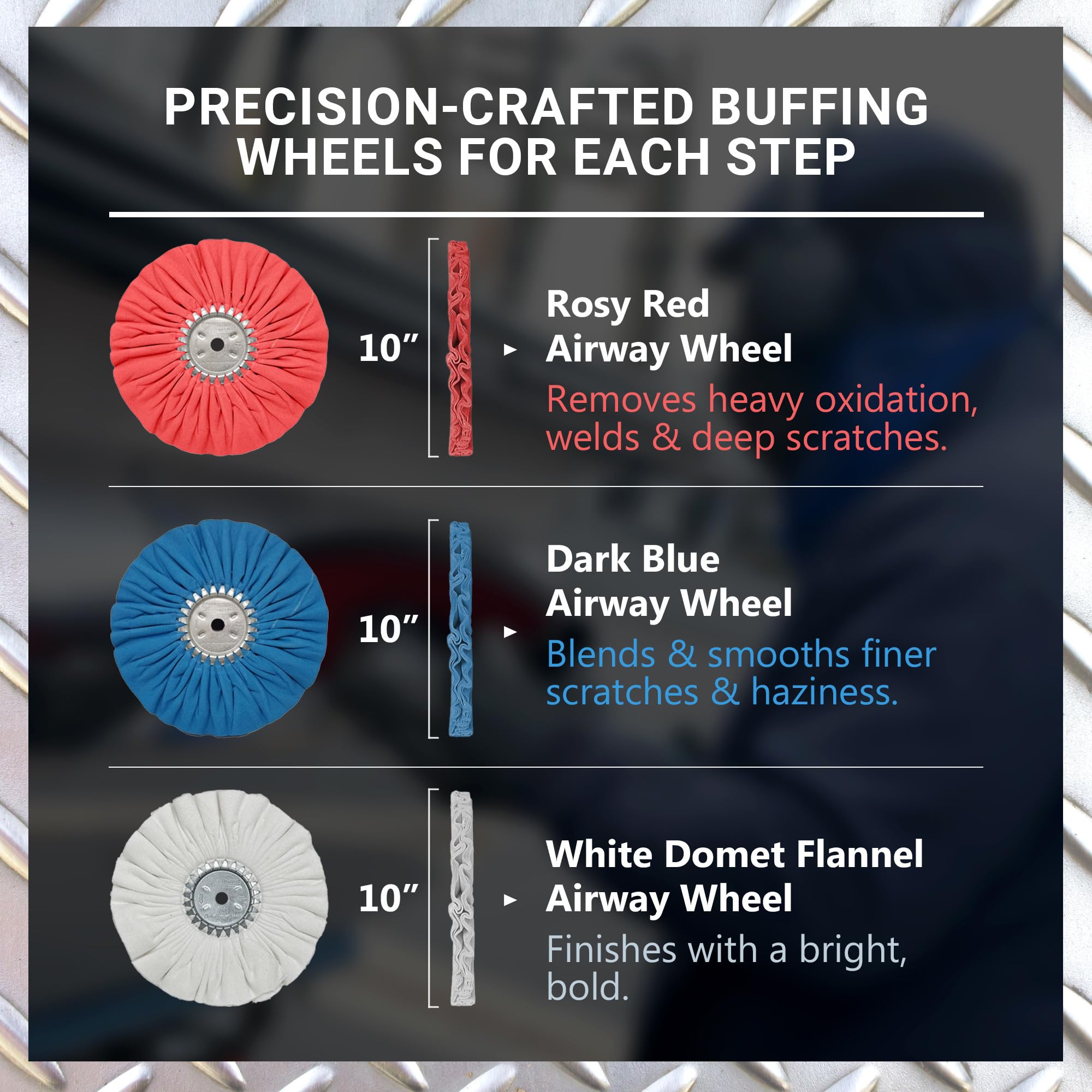 PRECISION-CRAFTED BUFFING WHEELS FOR EACH STEP

10”

Rosy Red Airway Wheel

Removes heavy oxidation, welds & deep scratches.

10”

Dark Blue Airway Wheel

Blends & smooths finer scratches & haziness.

10”

White Domet Flannel Airway Wheel

Finishes with a bright, bold.